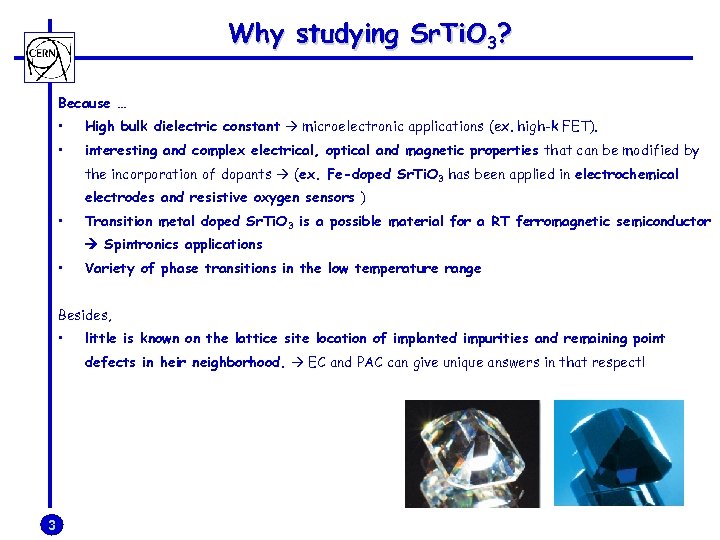 CERN

Why studying $SrTiO_3$?

Because …

• High bulk dielectric constant → microelectronic applications (ex. high-k FET).

• interesting and complex electrical, optical and magnetic properties that can be modified by the incorporation of dopants → (ex. Fe-doped $SrTiO_3$ has been applied in electrochemical electrodes and resistive oxygen sensors )

• Transition metal doped $SrTiO_3$ is a possible material for a RT ferromagnetic semiconductor → Spintronics applications

• Variety of phase transitions in the low temperature range

Besides,

• little is known on the lattice site location of implanted impurities and remaining point defects in heir neighborhood. → EC and PAC can give unique answers in that respect!

3